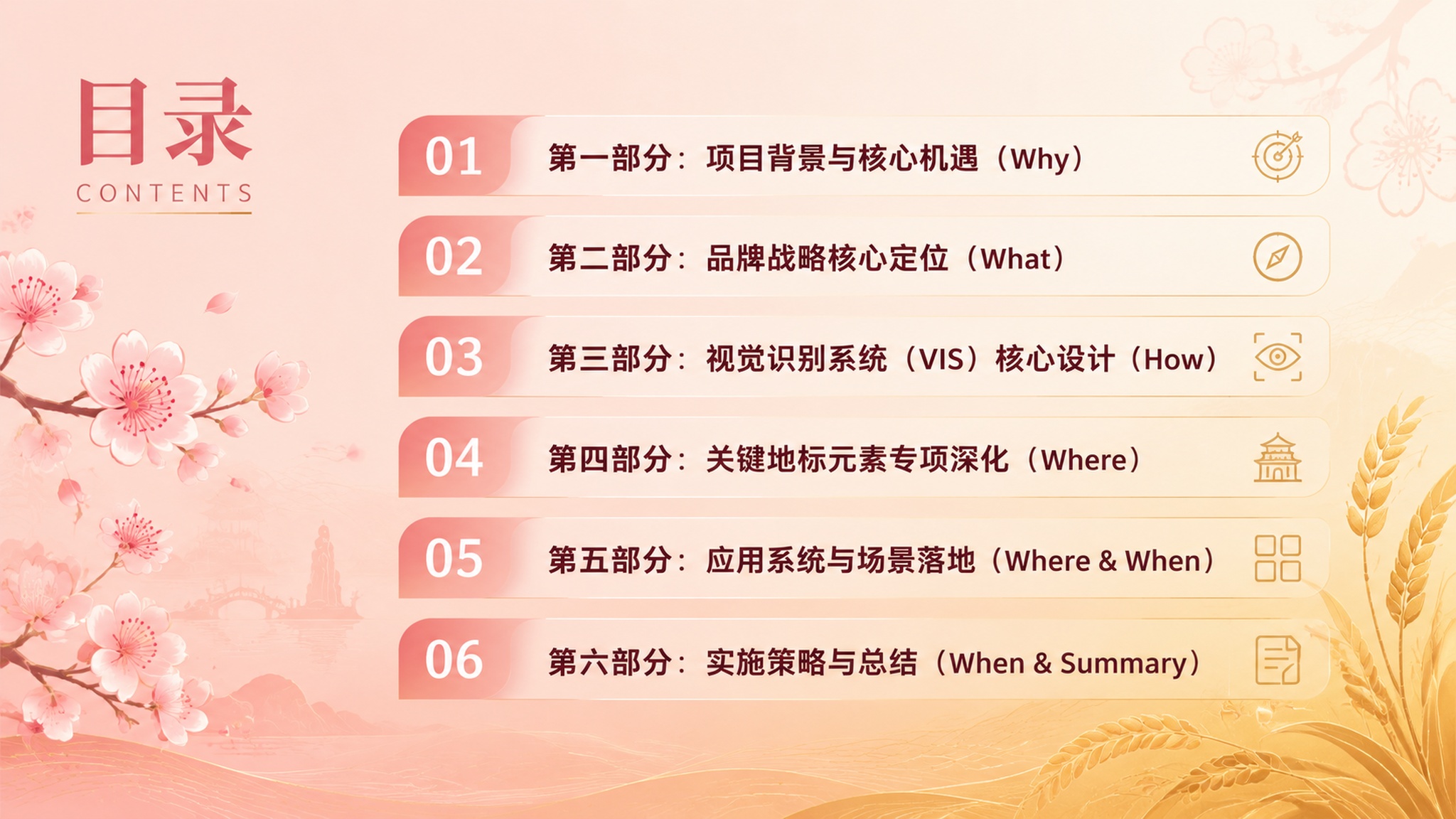 目录
CONTENTS

01 第一部分：项目背景与核心机遇（Why）

02 第二部分：品牌战略核心定位（What）

03 第三部分：视觉识别系统（VIS）核心设计（How）

04 第四部分：关键地标元素专项深化（Where）

05 第五部分：应用系统与场景落地（Where & When）

06 第六部分：实施策略与总结（When & Summary）